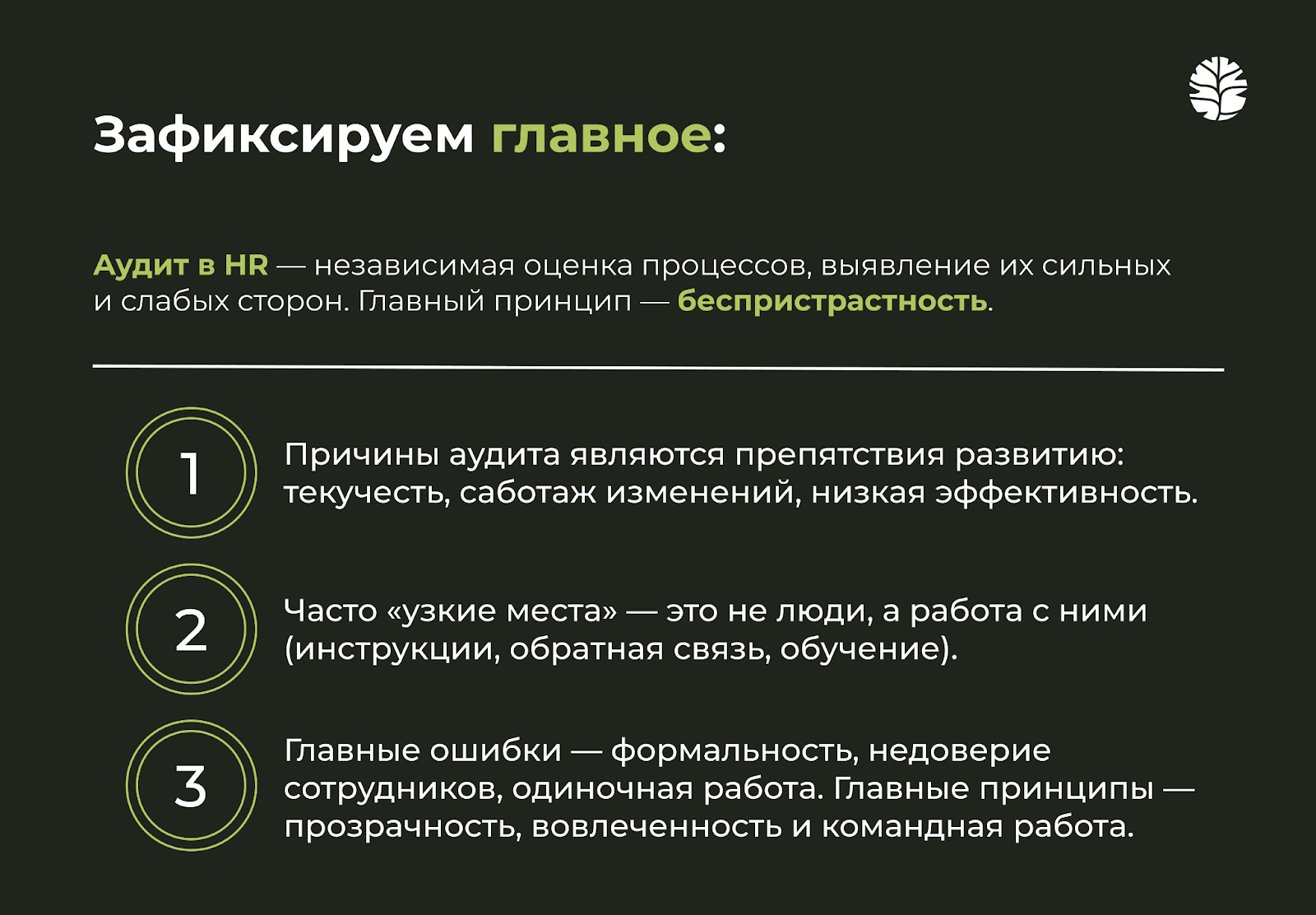 Зафиксируем главное:

Аудит в HR — независимая оценка процессов, выявление их сильных и слабых сторон. Главный принцип — беспристрастность.

1

Причины аудита являются препятствия развитию: текучесть, саботаж изменений, низкая эффективность.

2

Часто «узкие места» — это не люди, а работа с ними (инструкции, обратная связь, обучение).

3

Главные ошибки — формальность, недоверие сотрудников, одиночная работа. Главные принципы — прозрачность, вовлеченность и командная работа.